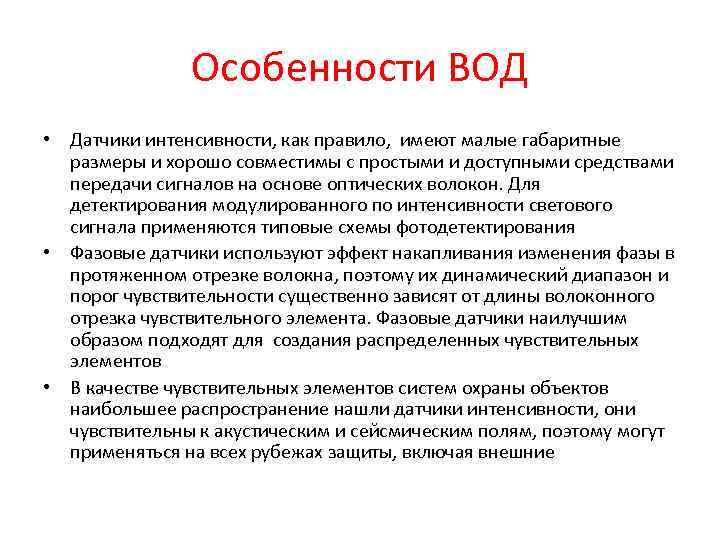 Особенности ВОД

• Датчики интенсивности, как правило, имеют малые габаритные размеры и хорошо совместимы с простыми и доступными средствами передачи сигналов на основе оптических волокон. Для детектирования модулированного по интенсивности светового сигнала применяются типовые схемы фотодетектирования

• Фазовые датчики используют эффект накапливания изменения фазы в протяженном отрезке волокна, поэтому их динамический диапазон и порог чувствительности существенно зависят от длины волоконного отрезка чувствительного элемента. Фазовые датчики наилучшим образом подходят для создания распределенных чувствительных элементов

• В качестве чувствительных элементов систем охраны объектов наибольшее распространение нашли датчики интенсивности, они чувствительны к акустическим и сейсмическим полям, поэтому могут применяться на всех рубежах защиты, включая внешние